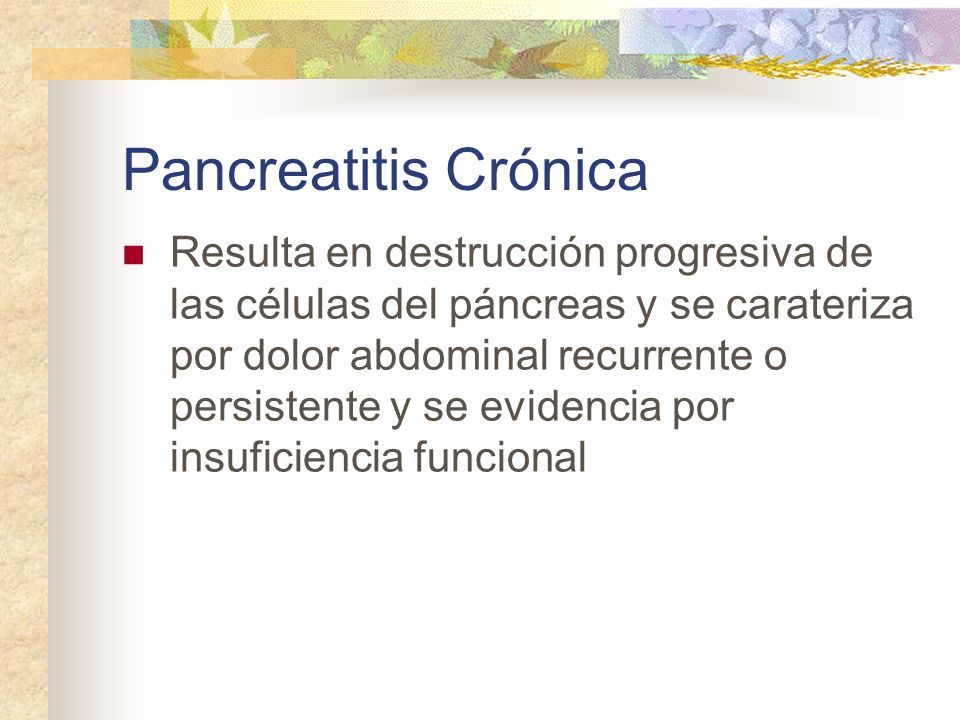 Pancreatitis Crónica

Resulta en destrucción progresiva de las células del páncreas y se carateriza por dolor abdominal recurrente o persistente y se evidencia por insuficiencia funcional